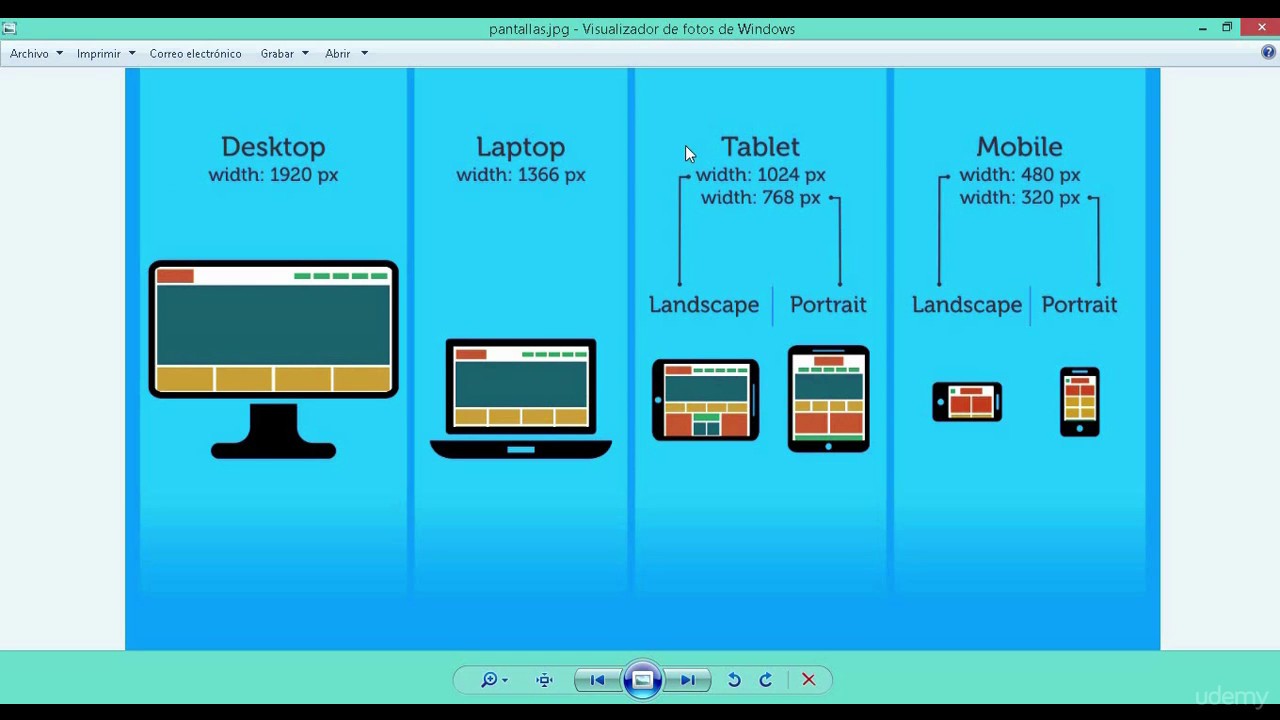 pantallas.jpg - Visualizador de fotos de Windows

Archivo Imprimir Correo electrónico Grabar Abrir

Desktop
width: 1920 px

Laptop
width: 1366 px

Tablet
width: 1024 px
width: 768 px

Landscape Portrait

Mobile
width: 480 px
width: 320 px

Landscape Portrait

udemy